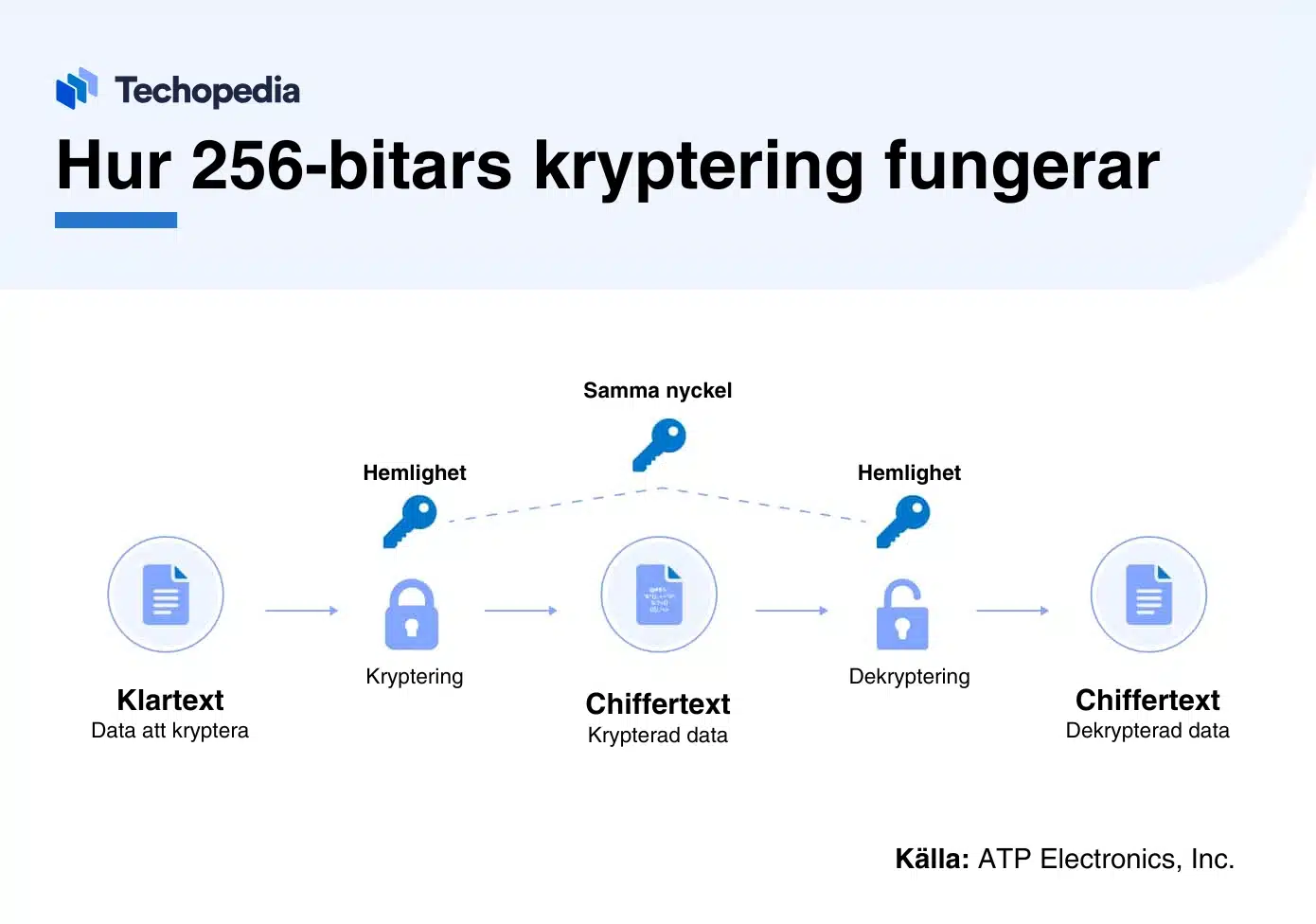 Techopedia

Hur 256-bitars kryptering fungerar

Samma nyckel

Hemlighet

Hemlighet

Klartext
Data att kryptera

Kryptering

Chiffertext
Krypterad data

Dekryptering

Chiffertext
Dekrypterad data

Källa: ATP Electronics, Inc.